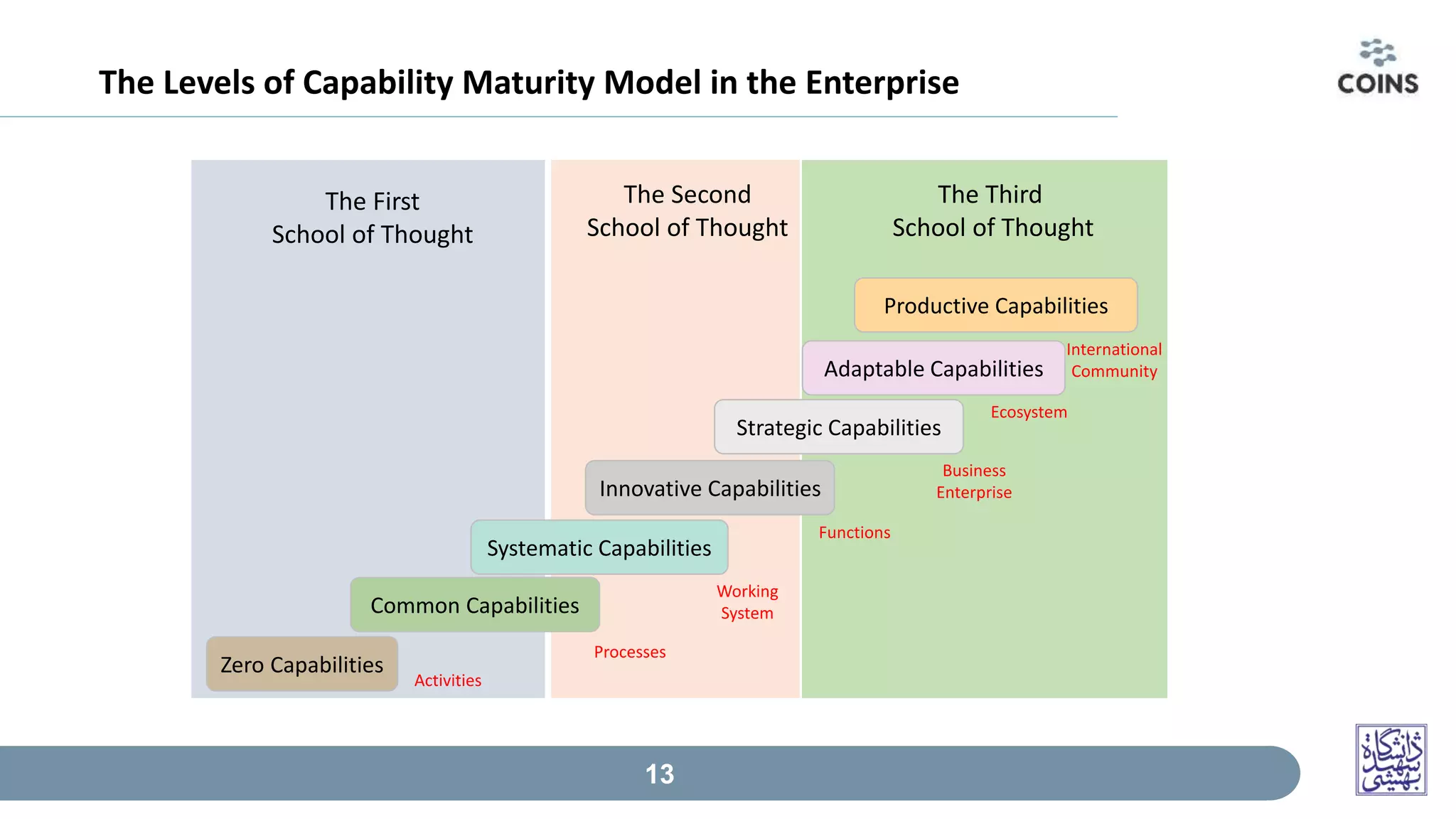 The Levels of Capability Maturity Model in the Enterprise

COINS

The First School of Thought

The Second School of Thought

The Third School of Thought

Productive Capabilities

Adaptable Capabilities

International Community

Strategic Capabilities

Ecosystem

Innovative Capabilities

Business Enterprise

Functions

Systematic Capabilities

Working System

Common Capabilities

Processes

Zero Capabilities

Activities

13

دانشگاه شهید بهشتی